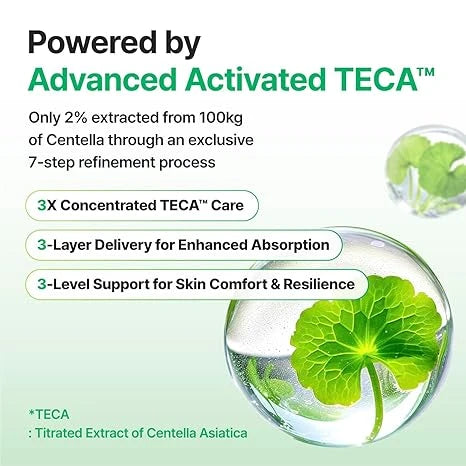 Powered by
Advanced Activated TECA™

Only 2% extracted from 100kg of Centella through an exclusive 7-step refinement process

3X Concentrated TECA™ Care

3-Layer Delivery for Enhanced Absorption

3-Level Support for Skin Comfort & Resilience

*TECA
: Titrated Extract of Centella Asiatica